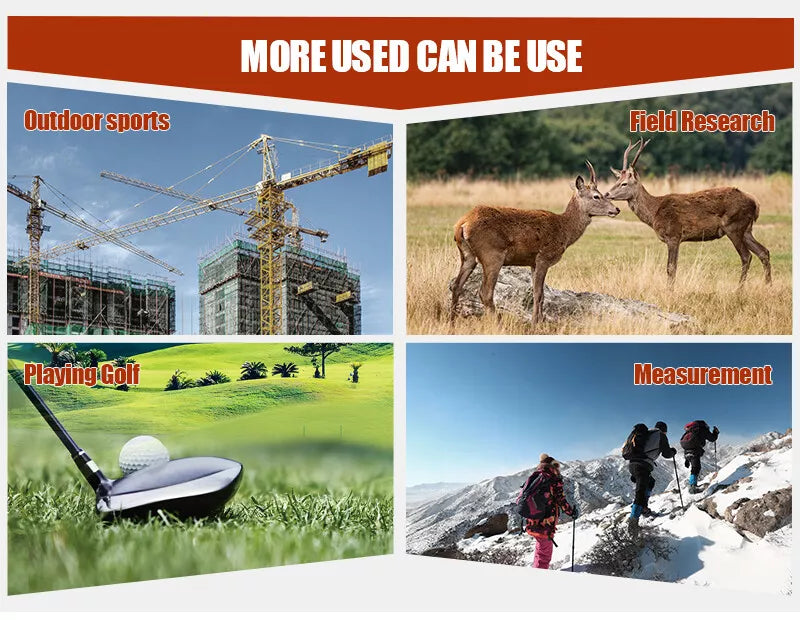 MORE USED CAN BE USE

Outdoor sports

Field Research

Playing Golf

Measurement